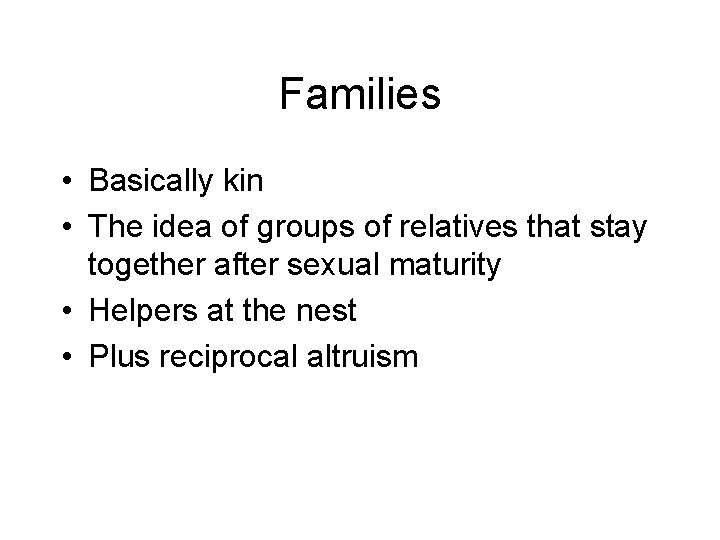 Families

• Basically kin
• The idea of groups of relatives that stay together after sexual maturity
• Helpers at the nest
• Plus reciprocal altruism